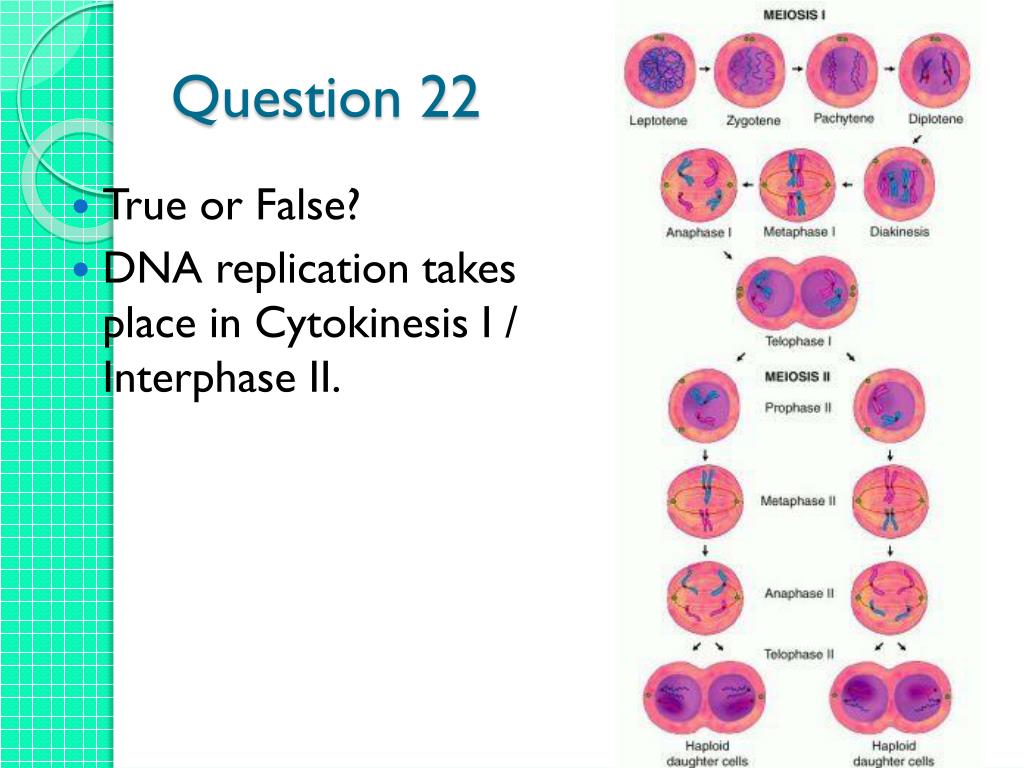 Question 22

True or False?

DNA replication takes place in Cytokinesis I / Interphase II.

MEIOSIS I

Leptotene
Zygotene
Pachytene
Diplotene

Anaphase I
Metaphase I
Diakinesis

Telophase I

MEIOSIS II

Prophase II

Metaphase II

Anaphase II

Telophase II

Haploid daughter cells
Haploid daughter cells